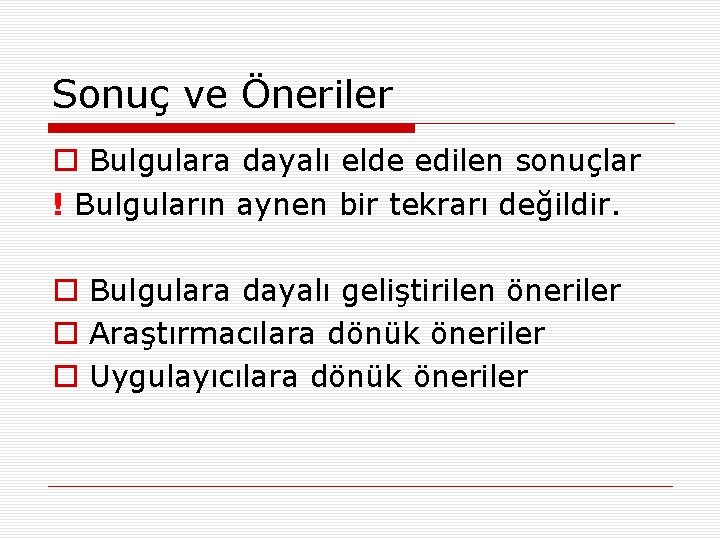 Sonuç ve Öneriler

Bulgulara dayalı elde edilen sonuçlar
! Bulguların aynen bir tekrarı değildir.

Bulgulara dayalı geliştirilen öneriler
Araştırmacılara dönük öneriler
Uygulayıcılara dönük öneriler